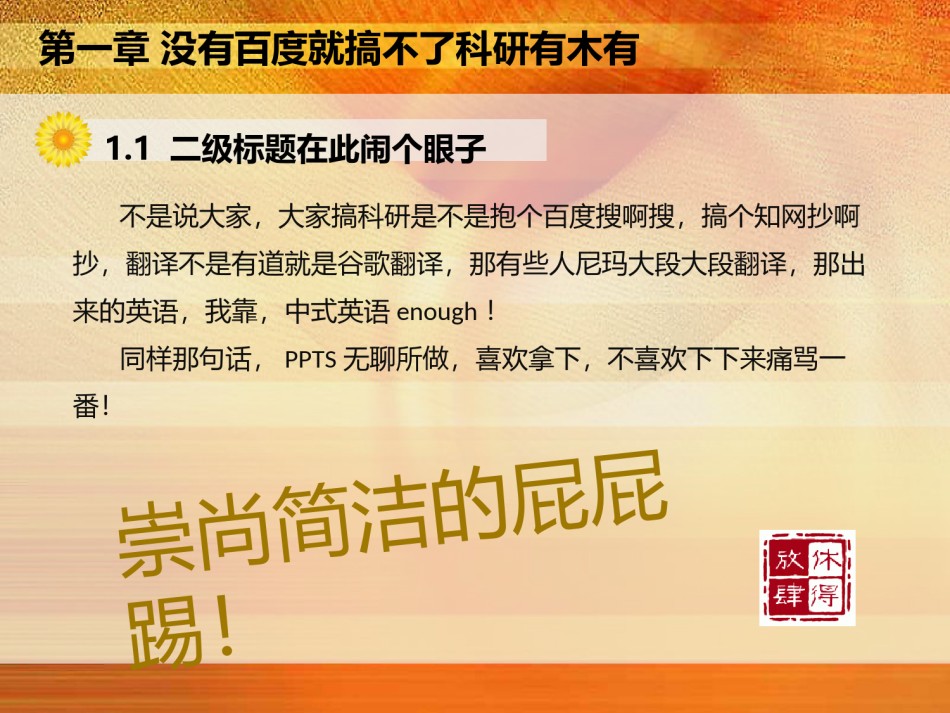 第一章 没有百度就搞不了科研有木有

1.1 二级标题在此闹个眼子

不是说大家，大家搞科研是不是抱个百度搜啊搜，搞个知网抄啊抄，翻译不是有道就是谷歌翻译，那有些人尼玛大段大段翻译，那出来的英语，我靠，中式英语 enough！

同样那句话， PPTS 无聊所做，喜欢拿下，不喜欢下下来痛骂一番!

崇尚简洁的屁屁踢！

休得放肆